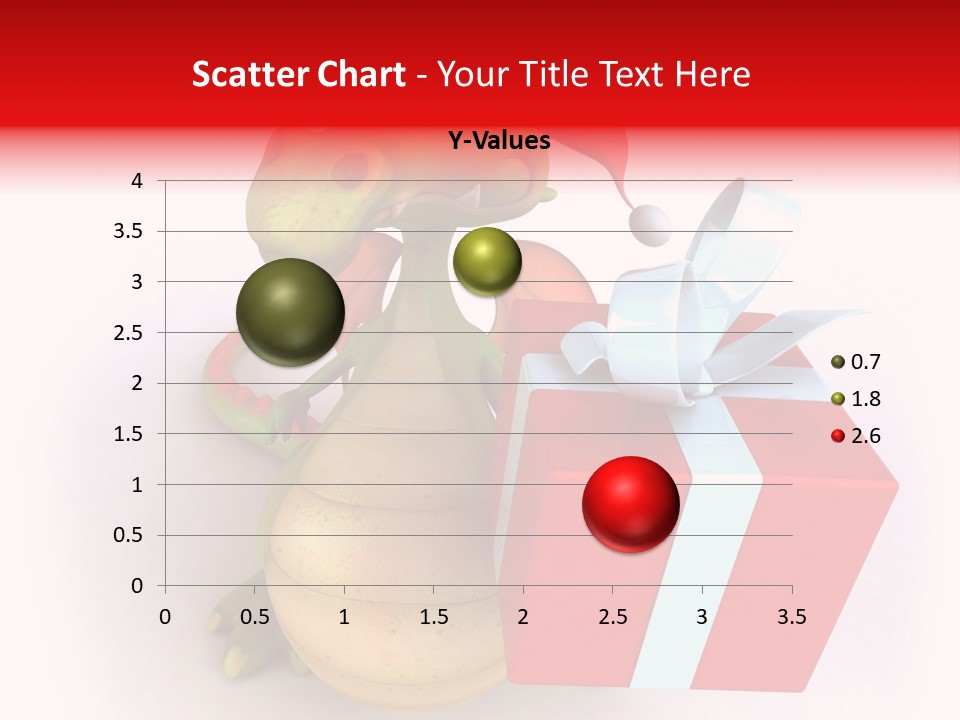 Scatter Chart - Your Title Text Here

Y-Values

4
3.5
3
2.5
2
1.5
1
0.5
0

0 0.5 1 1.5 2 2.5 3 3.5

0.7
1.8
2.6